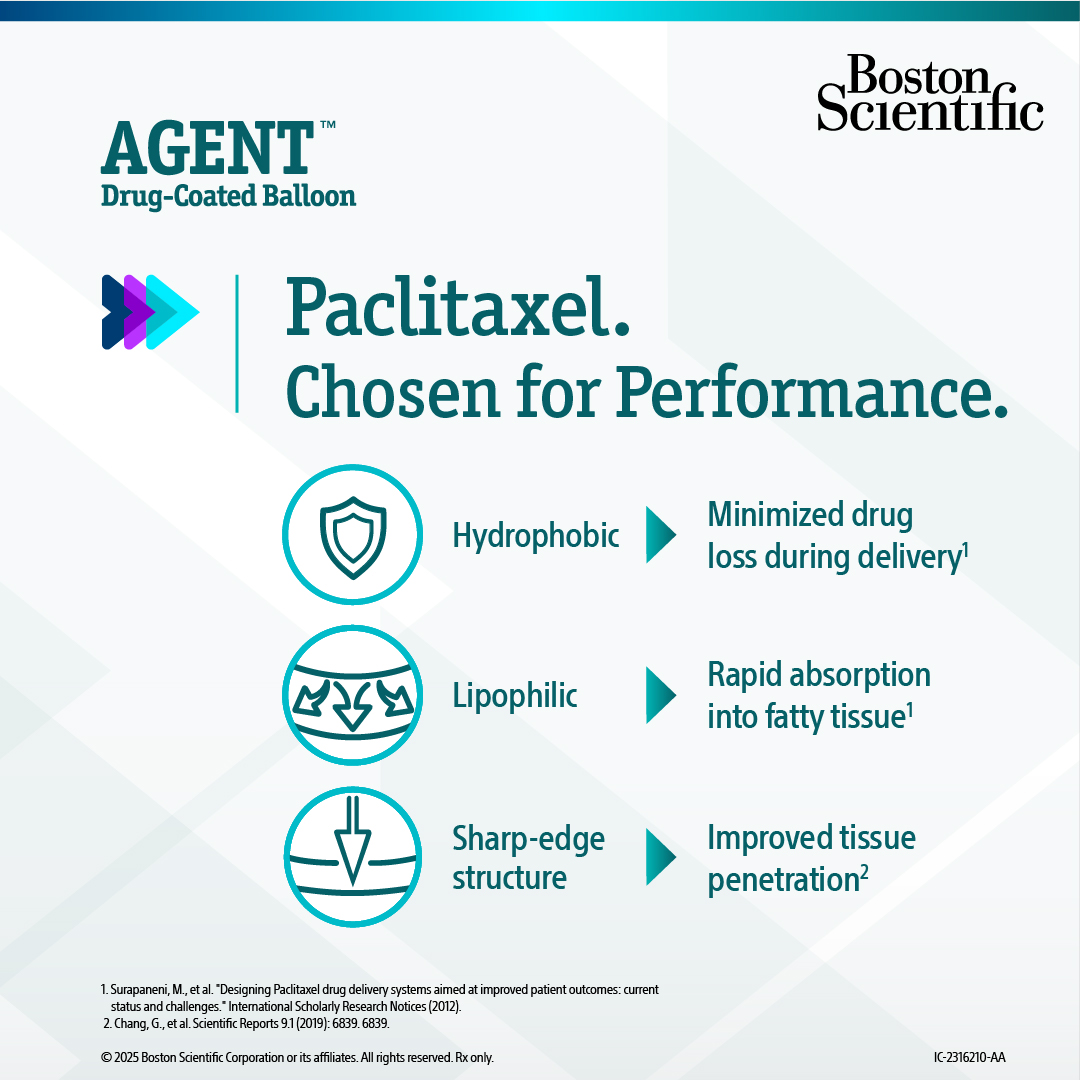 Boston Scientific

AGENT™
Drug-Coated Balloon

Paclitaxel.
Chosen for Performance.

Hydrophobic
Minimized drug loss during delivery$^1$

Lipophilic
Rapid absorption into fatty tissue$^1$

Sharp-edge structure
Improved tissue penetration$^2$

1. Surapaneni, M., et al. "Designing Paclitaxel drug delivery systems aimed at improved patient outcomes: current status and challenges." International Scholarly Research Notices (2012).
2. Chang, G., et al. Scientific Reports 9.1 (2019): 6839. 6839.

© 2025 Boston Scientific Corporation or its affiliates. All rights reserved. Rx only.

IC-2316210-AA